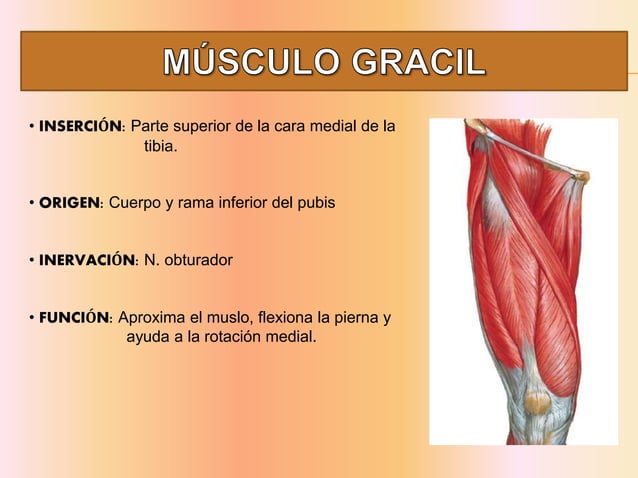 MÚSCULO GRACIL

• INSERCIÓN: Parte superior de la cara medial de la tibia.

• ORIGEN: Cuerpo y rama inferior del pubis

• INERVACIÓN: N. obturador

• FUNCIÓN: Aproxima el muslo, flexiona la pierna y ayuda a la rotación medial.